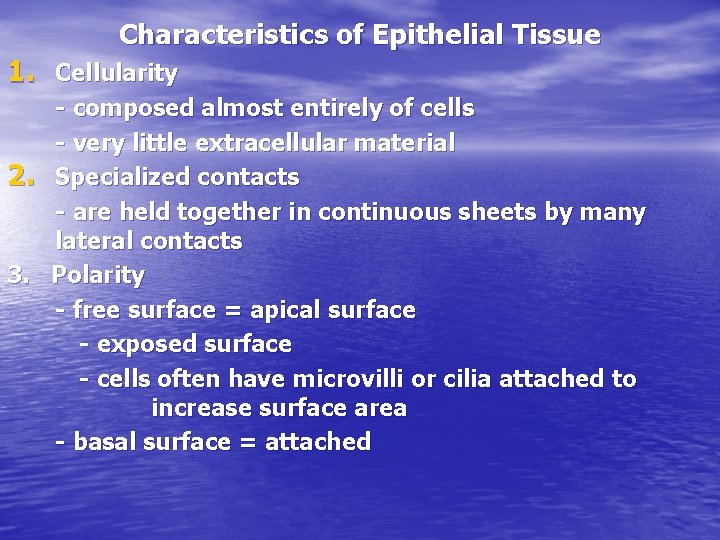 Characteristics of Epithelial Tissue

1. Cellularity
- composed almost entirely of cells
- very little extracellular material

2. Specialized contacts
- are held together in continuous sheets by many lateral contacts

3. Polarity
- free surface = apical surface
- exposed surface
- cells often have microvilli or cilia attached to increase surface area
- basal surface = attached